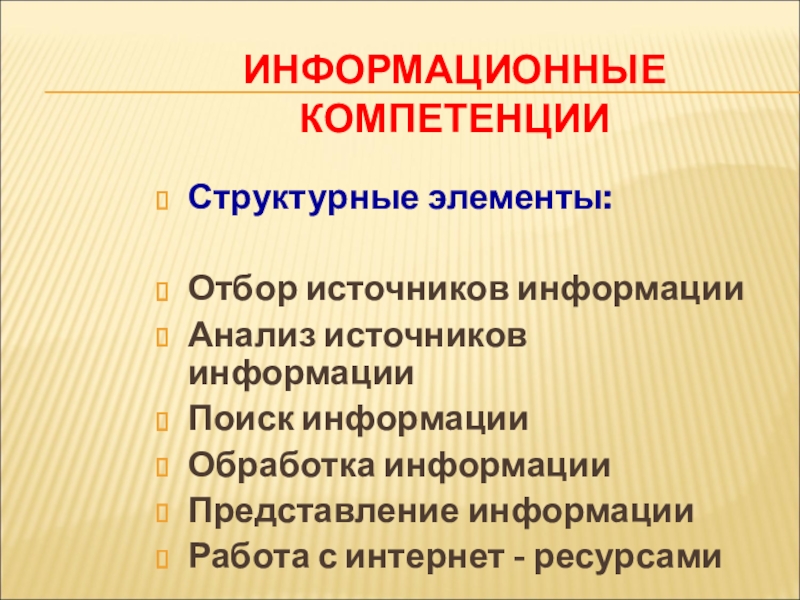 ИНФОРМАЦИОННЫЕ КОМПЕТЕНЦИИ

Структурные элементы:

Отбор источников информации
Анализ источников информации
Поиск информации
Обработка информации
Представление информации
Работа с интернет - ресурсами